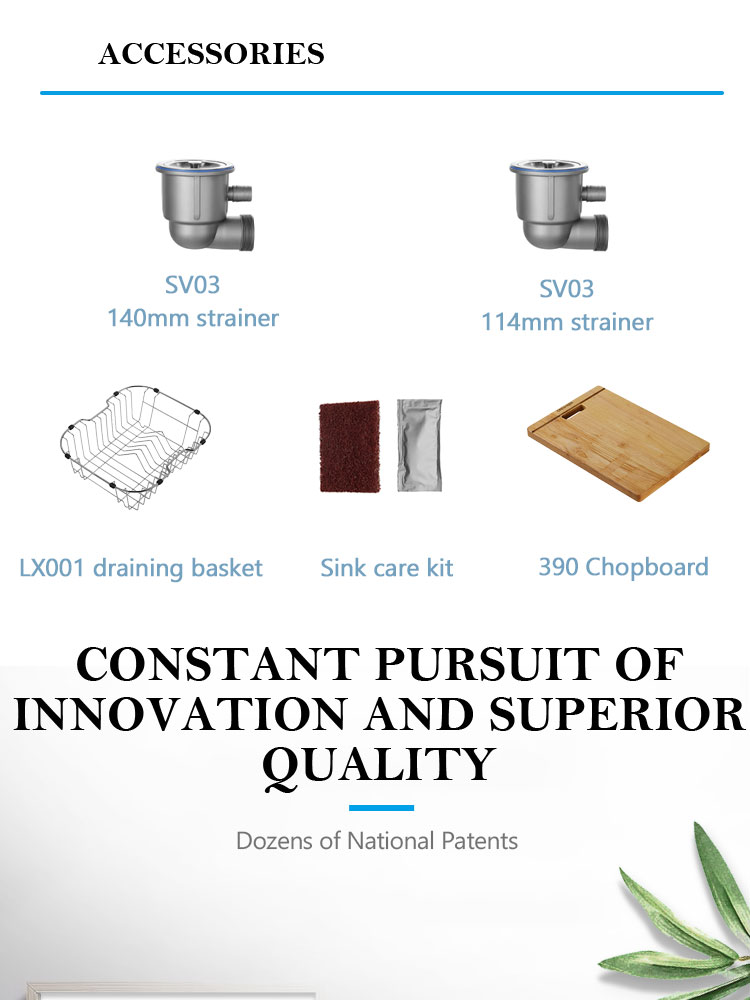 ACCESSORIES

SV03
140mm strainer

SV03
114mm strainer

LX001 draining basket

Sink care kit

390 Chopboard

CONSTANT PURSUIT OF INNOVATION AND SUPERIOR QUALITY

Dozens of National Patents